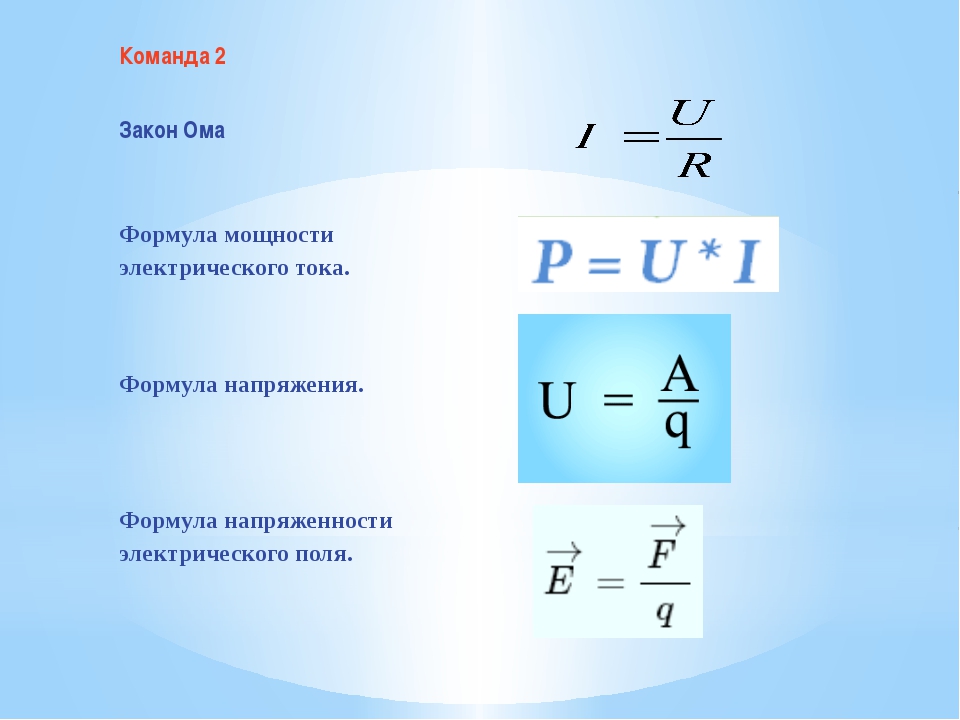 Команда 2

Закон Ома

$I = \frac{U}{R}$

Формула мощности электрического тока.

$P = U * I$

Формула напряжения.

$U = \frac{A}{q}$

Формула напряженности электрического поля.

$\vec{E} = \frac{\vec{F}}{q}$